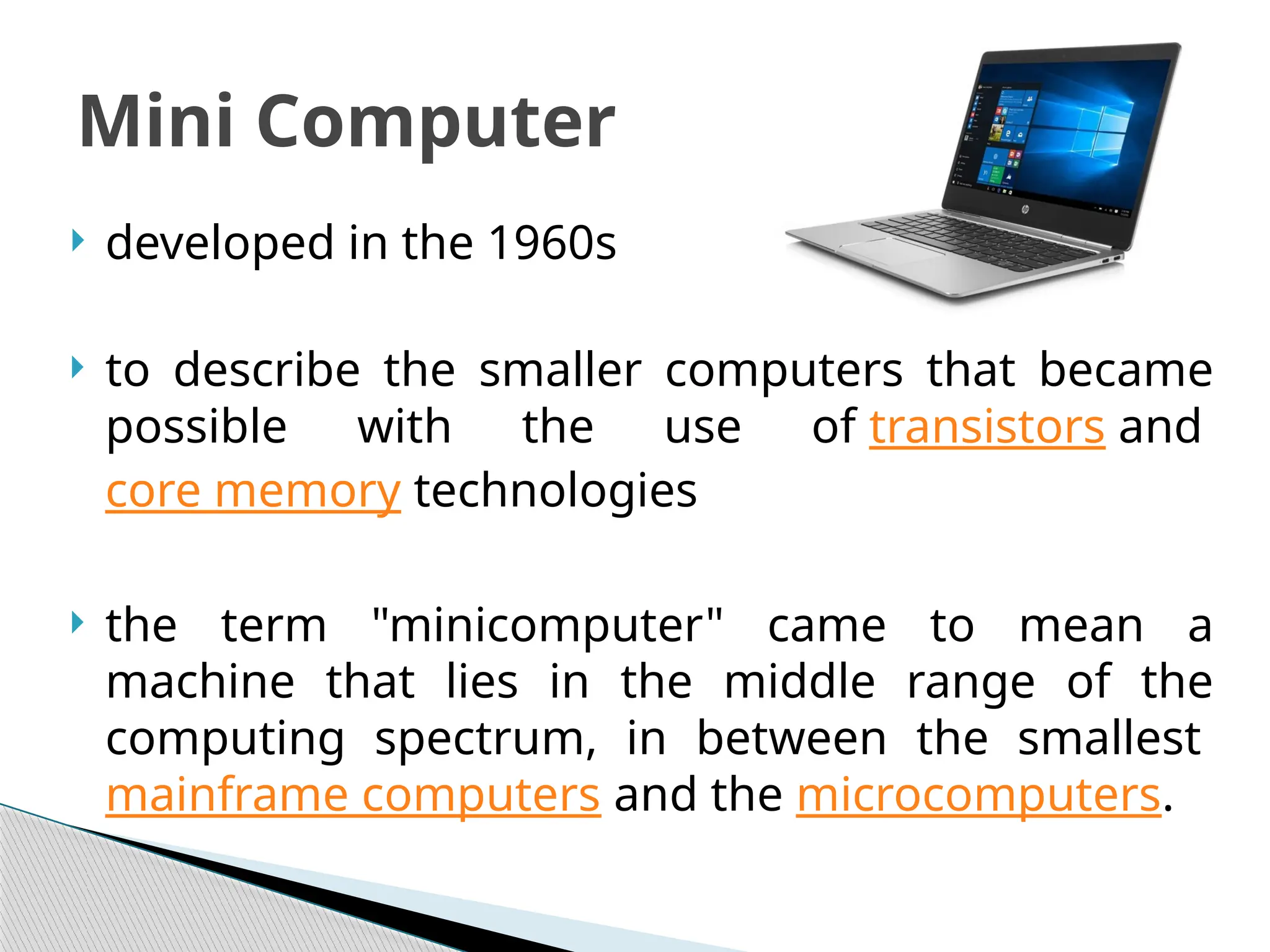 Mini Computer

developed in the 1960s

to describe the smaller computers that became possible with the use of transistors and core memory technologies

the term "minicomputer" came to mean a machine that lies in the middle range of the computing spectrum, in between the smallest mainframe computers and the microcomputers.